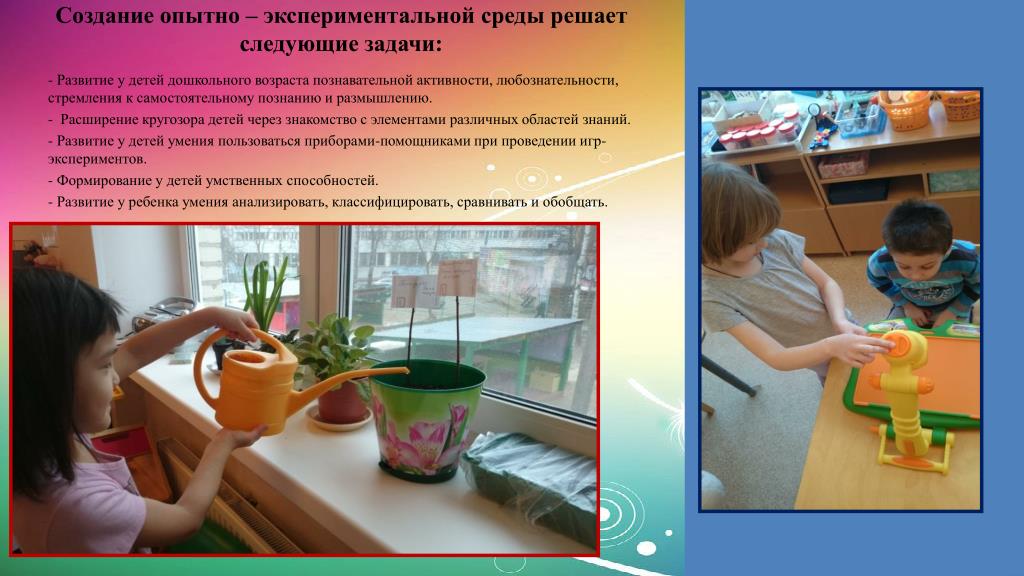 Создание опытно – экспериментальной среды решает следующие задачи:

- Развитие у детей дошкольного возраста познавательной активности, любознательности, стремления к самостоятельному познанию и размышлению.
- Расширение кругозора детей через знакомство с элементами различных областей знаний.
- Развитие у детей умения пользоваться приборами-помощниками при проведении игр-экспериментов.
- Формирование у детей умственных способностей.
- Развитие у ребенка умения анализировать, классифицировать, сравнивать и обобщать.